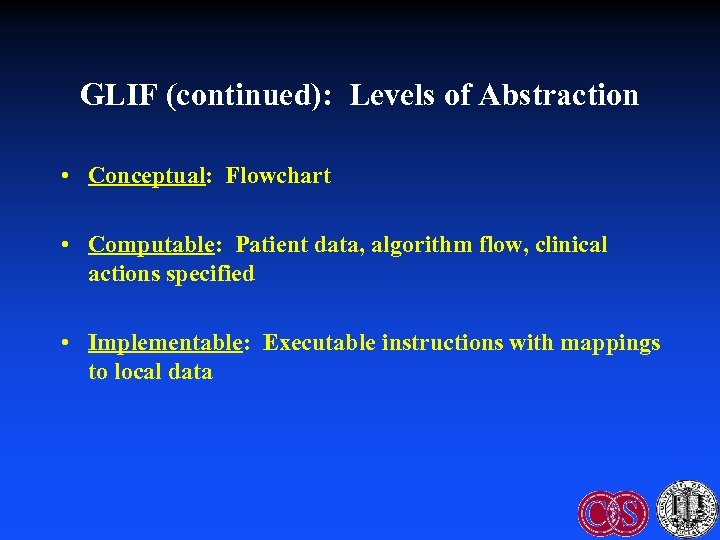 GLIF (continued): Levels of Abstraction

• Conceptual: Flowchart

• Computable: Patient data, algorithm flow, clinical actions specified

• Implementable: Executable instructions with mappings to local data

CS